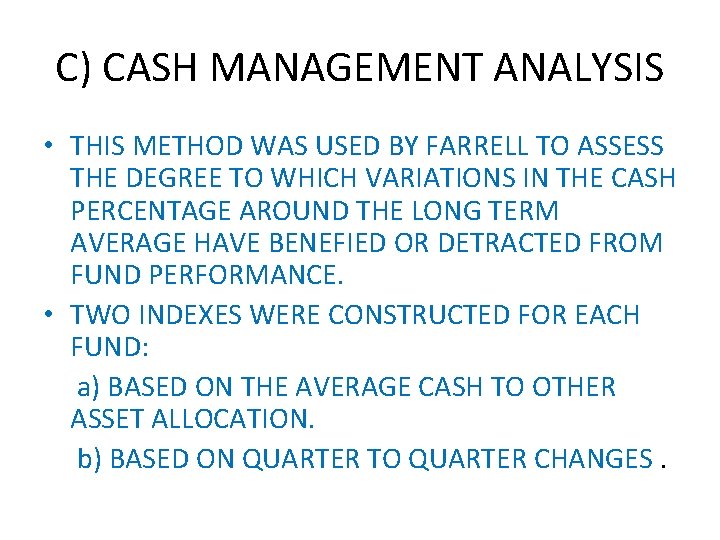 C) CASH MANAGEMENT ANALYSIS

• THIS METHOD WAS USED BY FARRELL TO ASSESS THE DEGREE TO WHICH VARIATIONS IN THE CASH PERCENTAGE AROUND THE LONG TERM AVERAGE HAVE BENEFIED OR DETRACTED FROM FUND PERFORMANCE.

• TWO INDEXES WERE CONSTRUCTED FOR EACH FUND:

a) BASED ON THE AVERAGE CASH TO OTHER ASSET ALLOCATION.

b) BASED ON QUARTER TO QUARTER CHANGES .